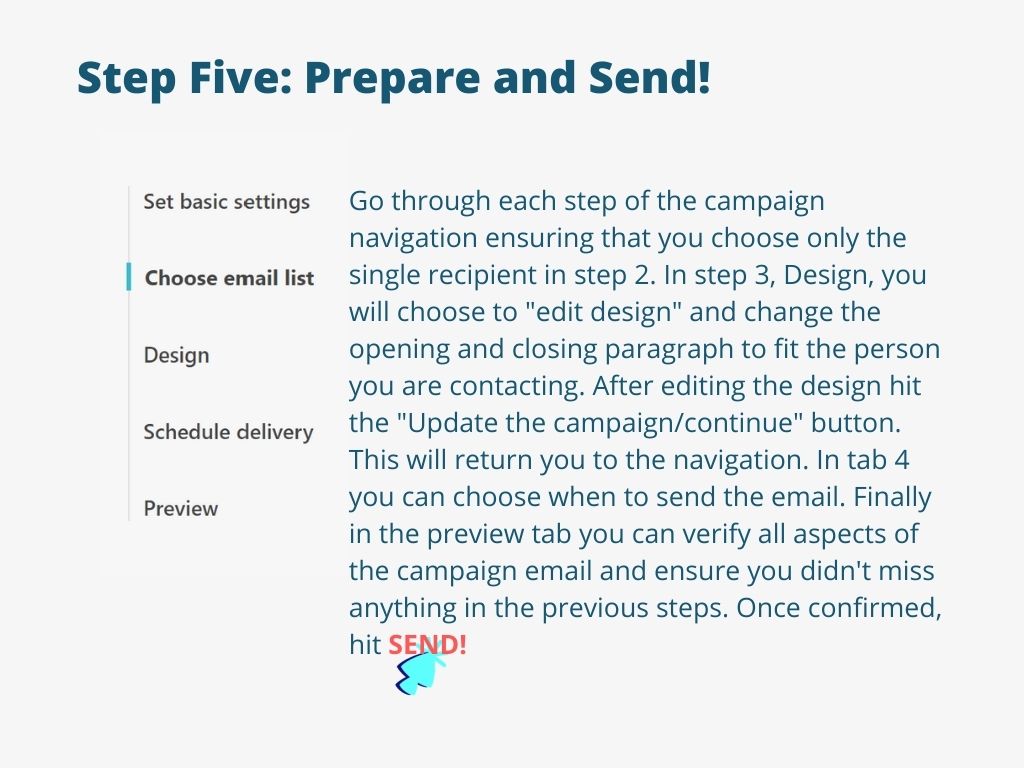 Step Five: Prepare and Send!

Set basic settings

Choose email list

Design

Schedule delivery

Preview

Go through each step of the campaign navigation ensuring that you choose only the single recipient in step 2. In step 3, Design, you will choose to "edit design" and change the opening and closing paragraph to fit the person you are contacting. After editing the design hit the "Update the campaign/continue" button. This will return you to the navigation. In tab 4 you can choose when to send the email. Finally in the preview tab you can verify all aspects of the campaign email and ensure you didn't miss anything in the previous steps. Once confirmed, hit SEND!